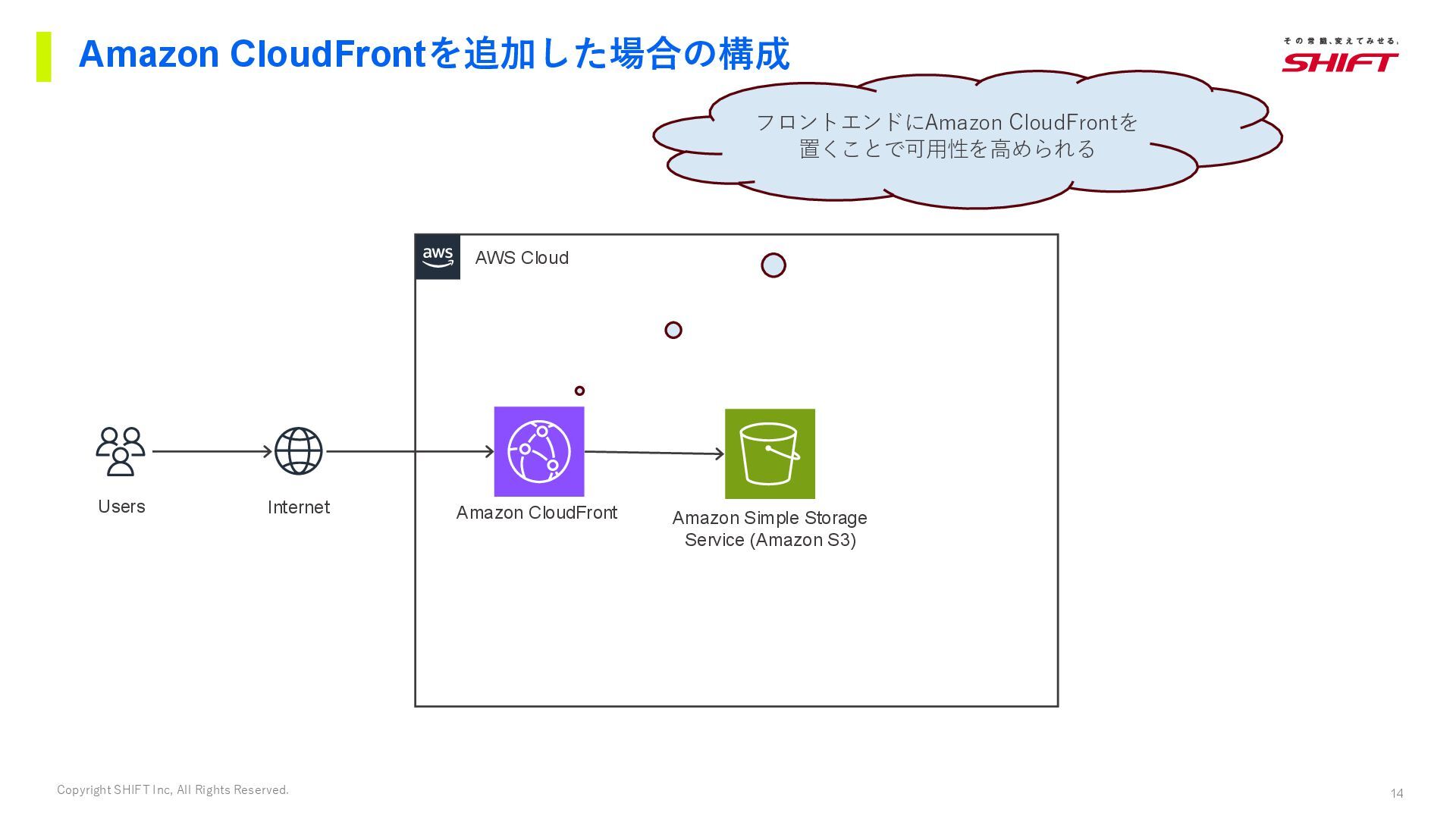 Amazon CloudFrontを追加した場合の構成

その常識、変えてみせる。
SHIFT

フロントエンドにAmazon CloudFrontを置くことで可用性を高められる

aws

AWS Cloud

Users

Internet

Amazon CloudFront

Amazon Simple Storage Service (Amazon S3)

Copyright SHIFT Inc, All Rights Reserved.

14